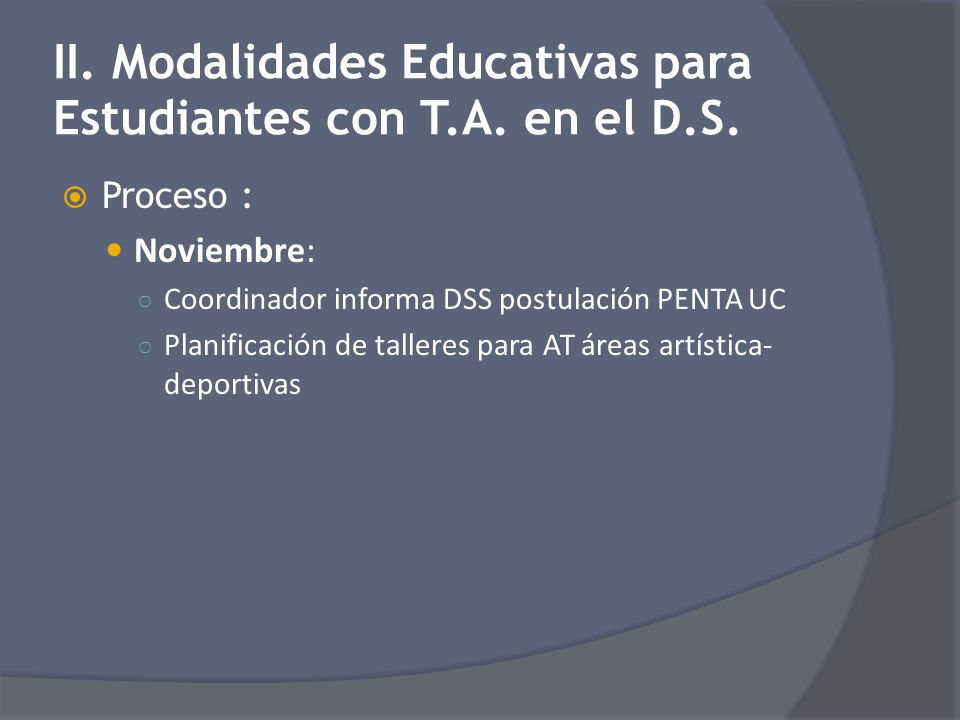 II. Modalidades Educativas para Estudiantes con T.A. en el D.S.

Proceso :

Noviembre:

Coordinador informa DSS postulación PENTA UC

Planificación de talleres para AT áreas artística-deportivas